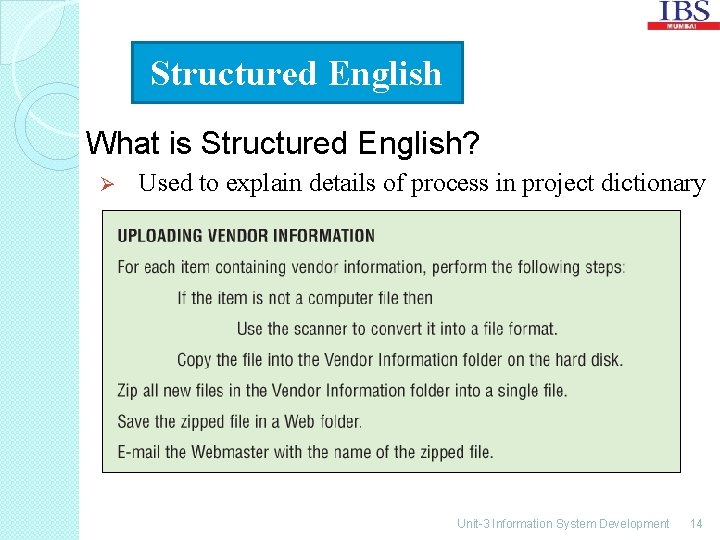 IBS
MUMBAI

Structured English

What is Structured English?

➢ Used to explain details of process in project dictionary

UPLOADING VENDOR INFORMATION

For each item containing vendor information, perform the following steps:

If the item is not a computer file then

Use the scanner to convert it into a file format.

Copy the file into the Vendor Information folder on the hard disk.

Zip all new files in the Vendor Information folder into a single file.

Save the zipped file in a Web folder.

E-mail the Webmaster with the name of the zipped file.

Unit-3 Information System Development 14